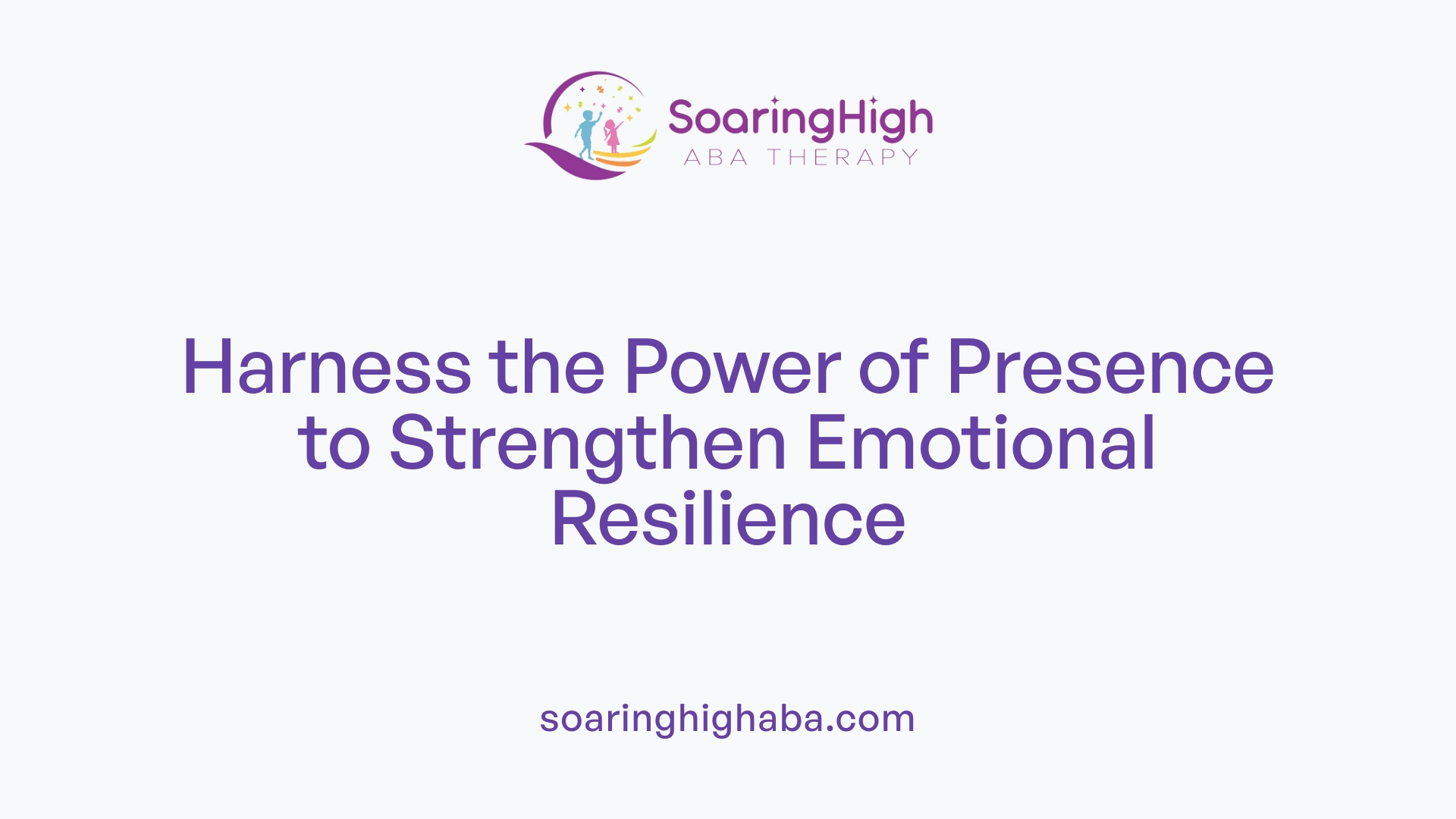 SoaringHigh
ABA THERAPY

Harness the Power of Presence to Strengthen Emotional Resilience

soaringhighaba.com